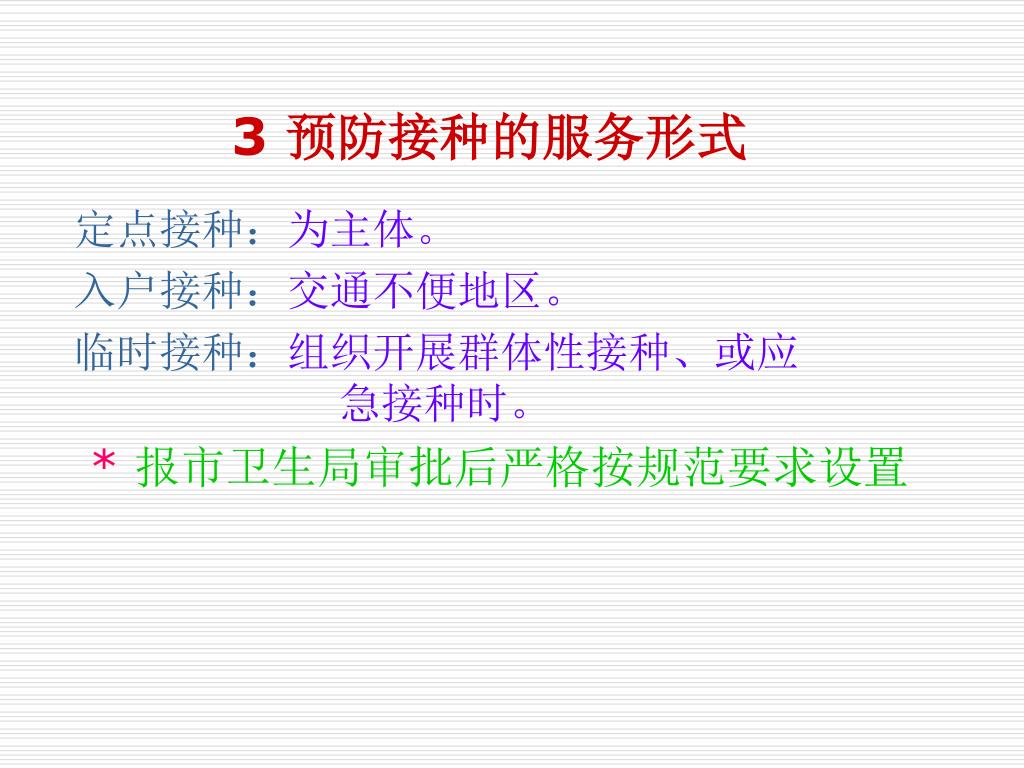 3 预防接种的服务形式

定点接种：为主体。

入户接种：交通不便地区。

临时接种：组织开展群体性接种、或应急接种时。

* 报市卫生局审批后严格按规范要求设置